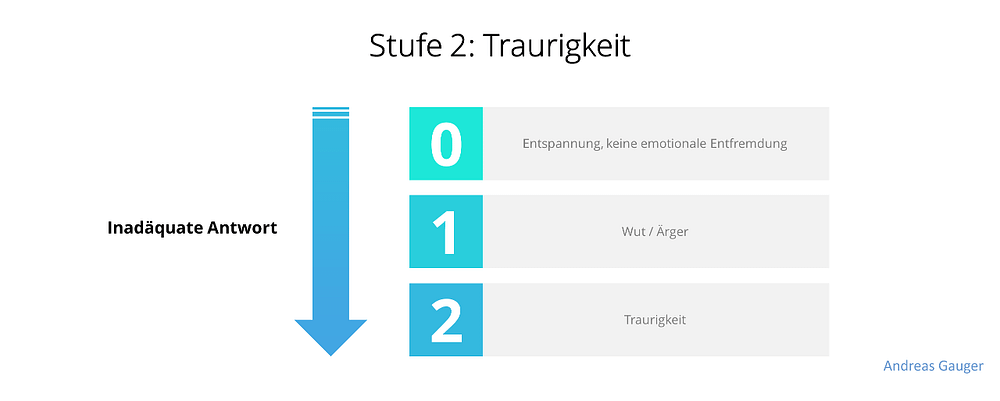 Stufe 2: Traurigkeit

Inadäquate Antwort

0 Entspannung, keine emotionale Entfremdung

1 Wut / Ärger

2 Traurigkeit

Andreas Gauger